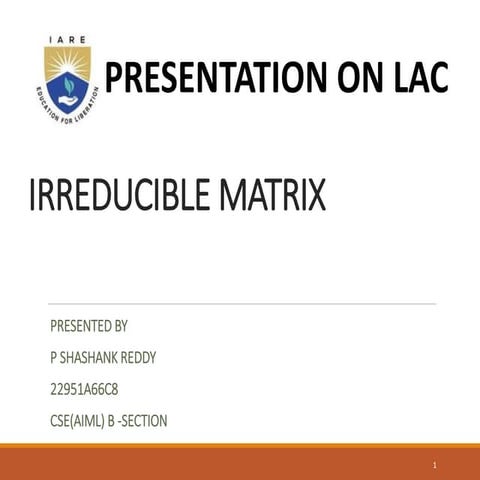 IARE

EDUCATION FOR LIBERATION

PRESENTATION ON LAC

IRREDUCIBLE MATRIX

PRESENTED BY

P SHASHANK REDDY

22951A66C8

CSE(AIML) B -SECTION

1